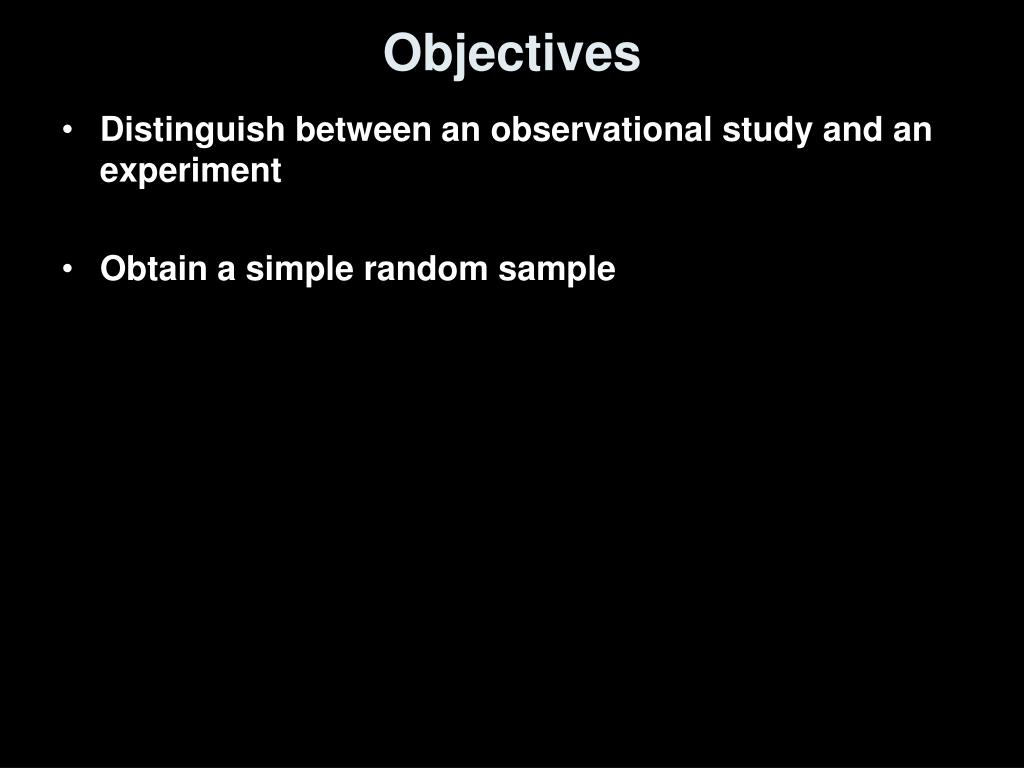 Objectives

• Distinguish between an observational study and an experiment

• Obtain a simple random sample